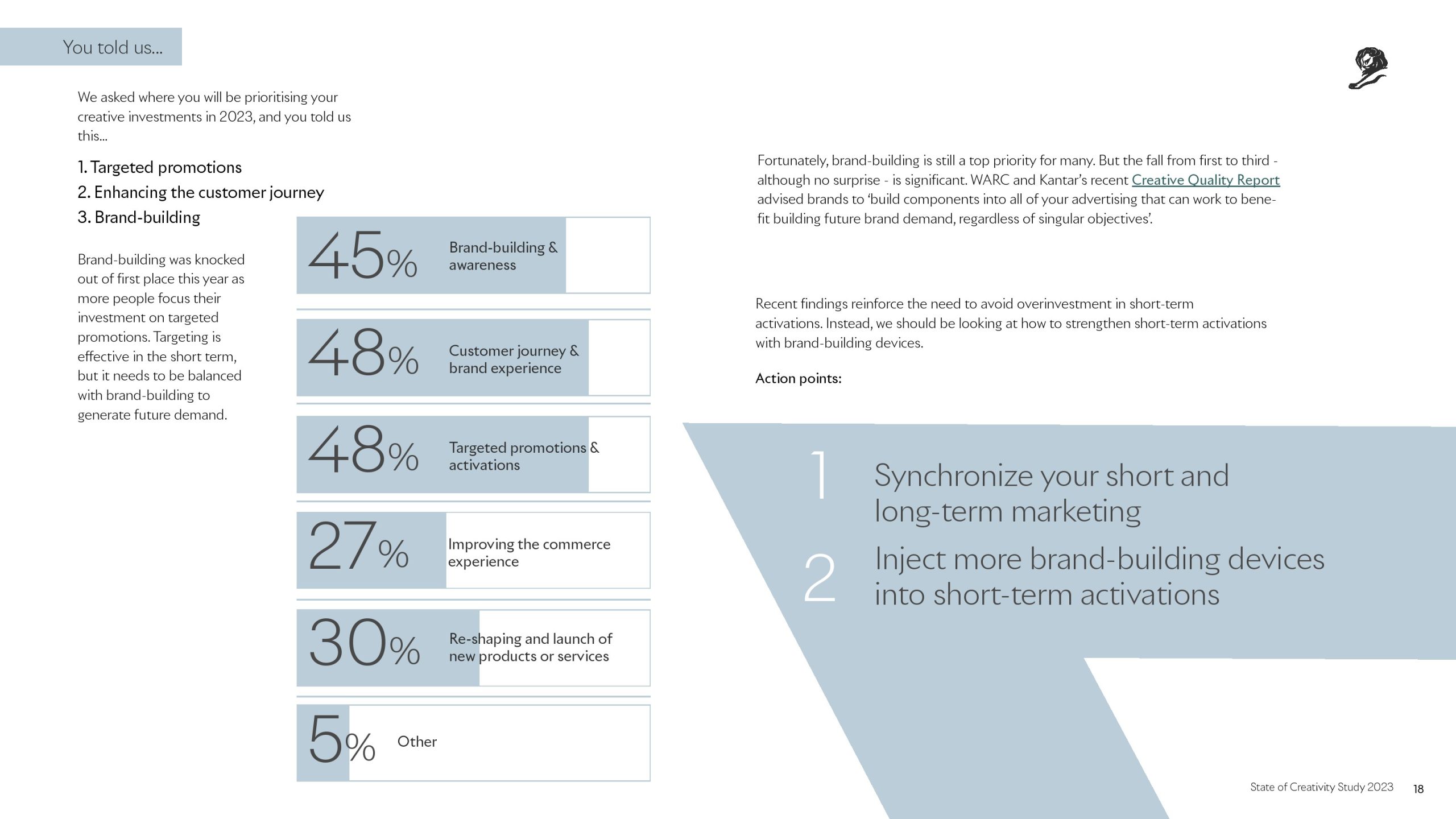 You told us...

We asked where you will be prioritising your creative investments in 2023, and you told us this...

1. Targeted promotions
2. Enhancing the customer journey
3. Brand-building

Brand-building was knocked out of first place this year as more people focus their investment on targeted promotions. Targeting is effective in the short term, but it needs to be balanced with brand-building to generate future demand.

45% Brand-building & awareness

48% Customer journey & brand experience

48% Targeted promotions & activations

27% Improving the commerce experience

30% Re-shaping and launch of new products or services

5% Other

Fortunately, brand-building is still a top priority for many. But the fall from first to third - although no surprise - is significant. WARC and Kantar's recent Creative Quality Report advised brands to 'build components into all of your advertising that can work to benefit building future brand demand, regardless of singular objectives'.

Recent findings reinforce the need to avoid overinvestment in short-term activations. Instead, we should be looking at how to strengthen short-term activations with brand-building devices.

Action points:

1 Synchronize your short and long-term marketing

2 Inject more brand-building devices into short-term activations

State of Creativity Study 2023 18